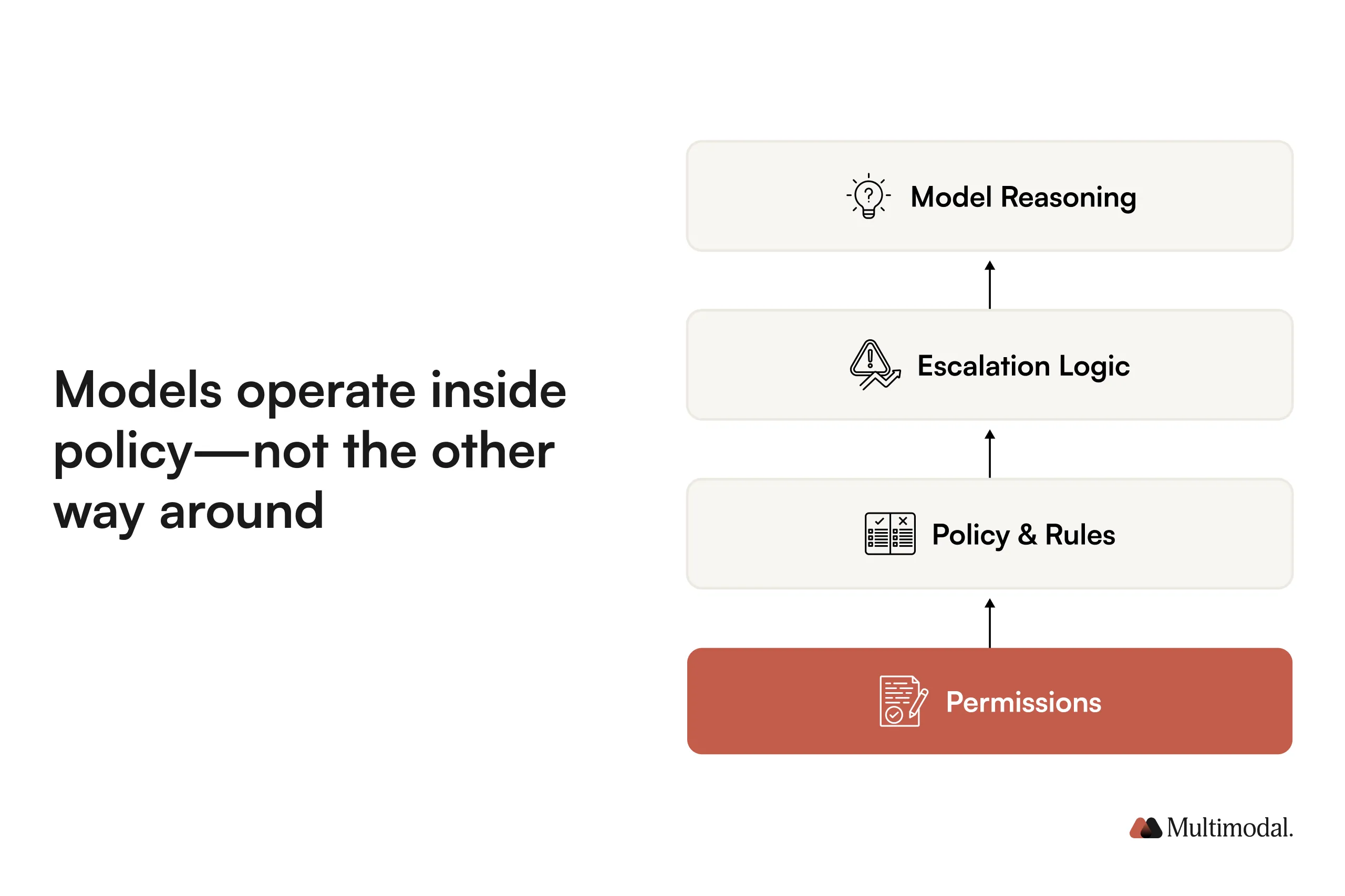 Models operate inside policy—not the other way around

Model Reasoning

Escalation Logic

Policy & Rules

Permissions

Multimodal.